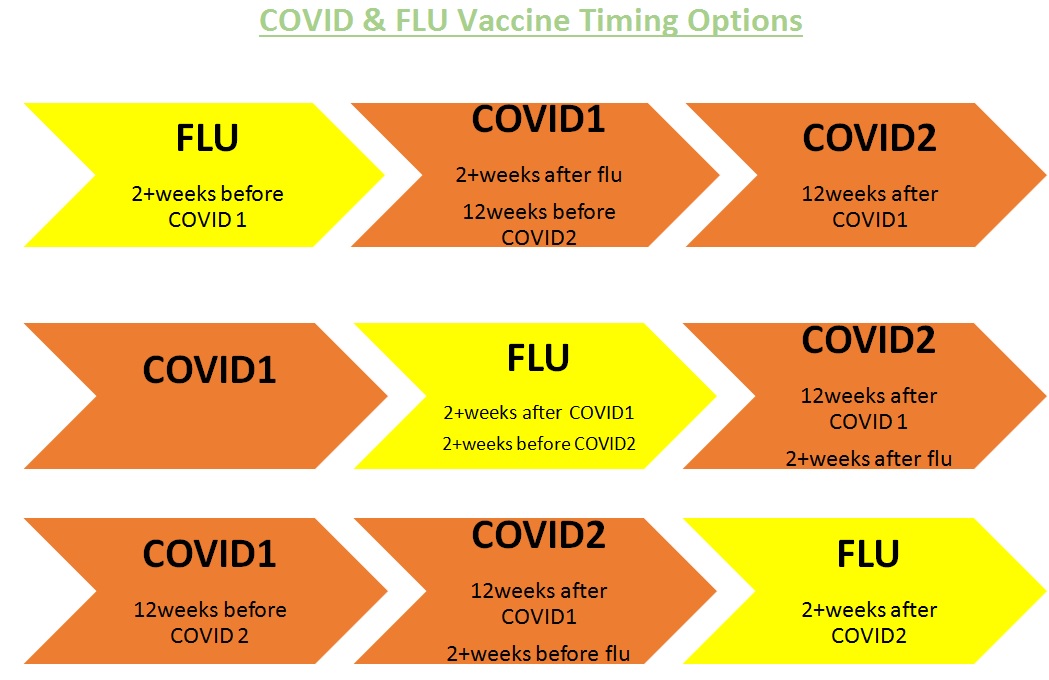 COVID & FLU Vaccine Timing Options

FLU
2+weeks before COVID 1

COVID1
2+weeks after flu
12weeks before COVID2

COVID2
12weeks after COVID1

COVID1

FLU
2+weeks after COVID1
2+weeks before COVID2

COVID2
12weeks after COVID 1
2+weeks after flu

COVID1
12weeks before COVID 2

COVID2
12weeks after COVID1
2+weeks before flu

FLU
2+weeks after COVID2